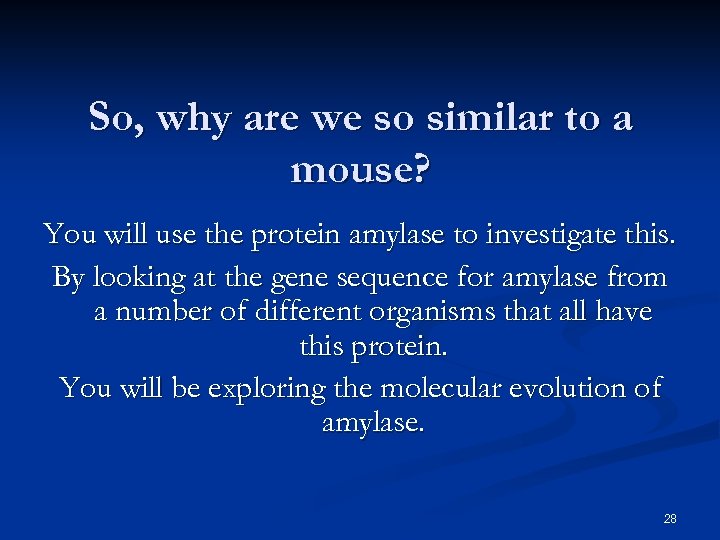 So, why are we so similar to a mouse?

You will use the protein amylase to investigate this.

By looking at the gene sequence for amylase from a number of different organisms that all have this protein.

You will be exploring the molecular evolution of amylase.

28